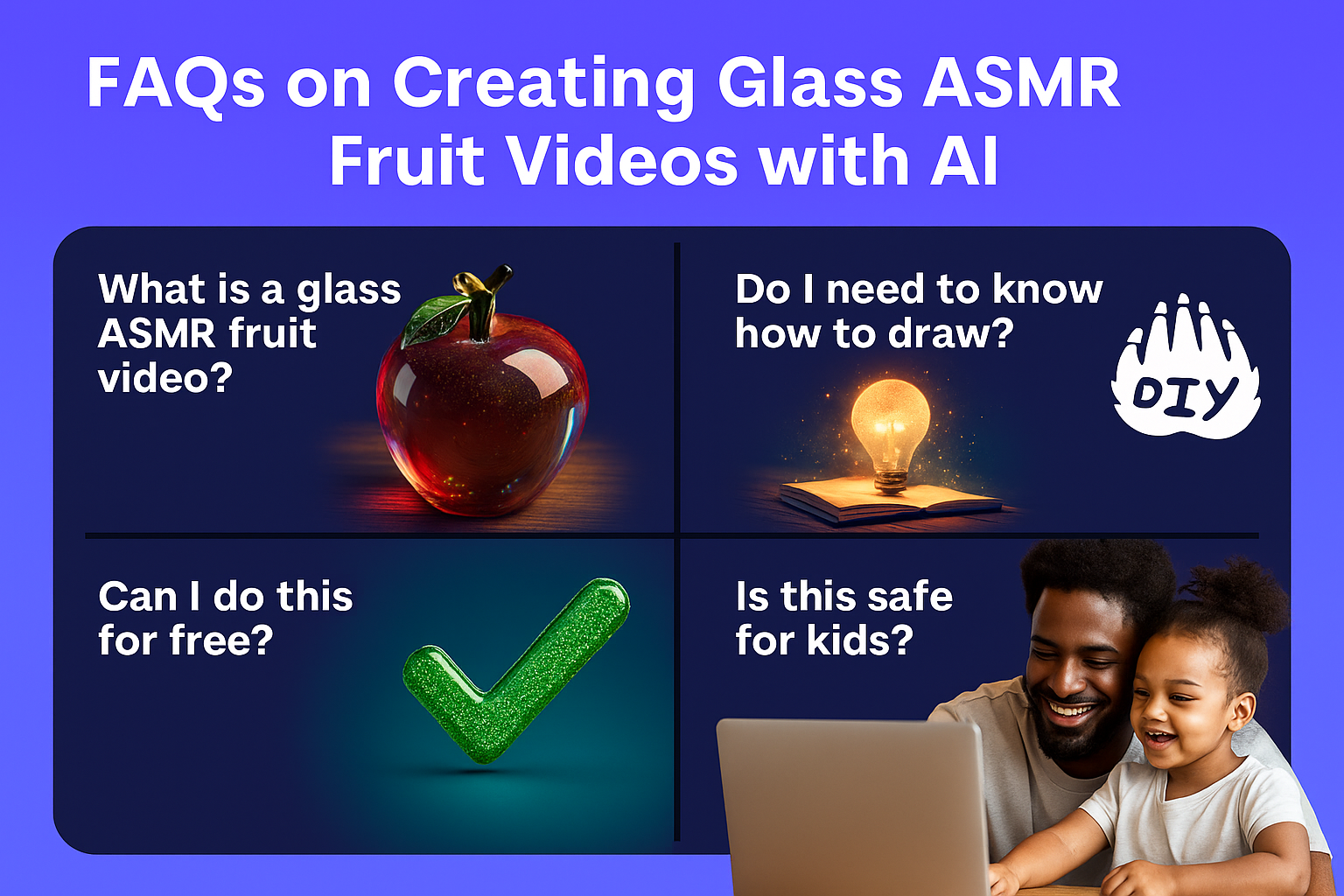 FAQs on Creating Glass ASMR Fruit Videos with AI

What is a glass ASMR fruit video?

Do I need to know how to draw?

DIY

Can I do this for free?

Is this safe for kids?